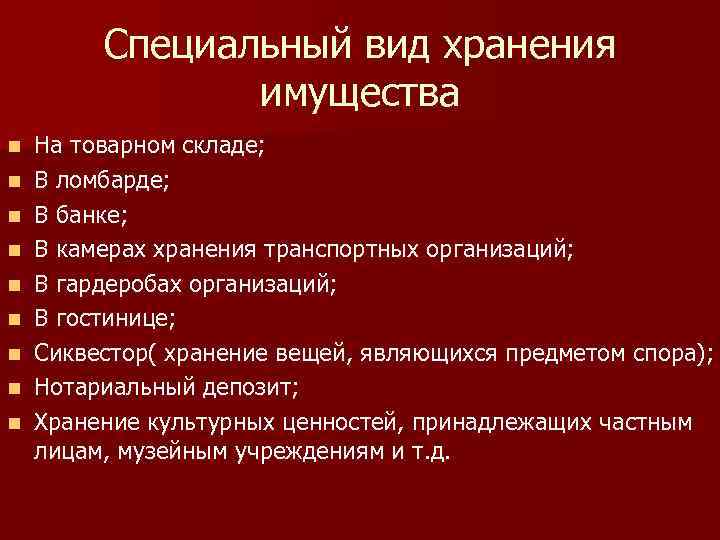 Специальный вид хранения имущества

- На товарном складе;
- В ломбарде;
- В банке;
- В камерах хранения транспортных организаций;
- В гардеробах организаций;
- В гостинице;
- Сиквестор( хранение вещей, являющихся предметом спора);
- Нотариальный депозит;
- Хранение культурных ценностей, принадлежащих частным лицам, музейным учреждениям и т.д.